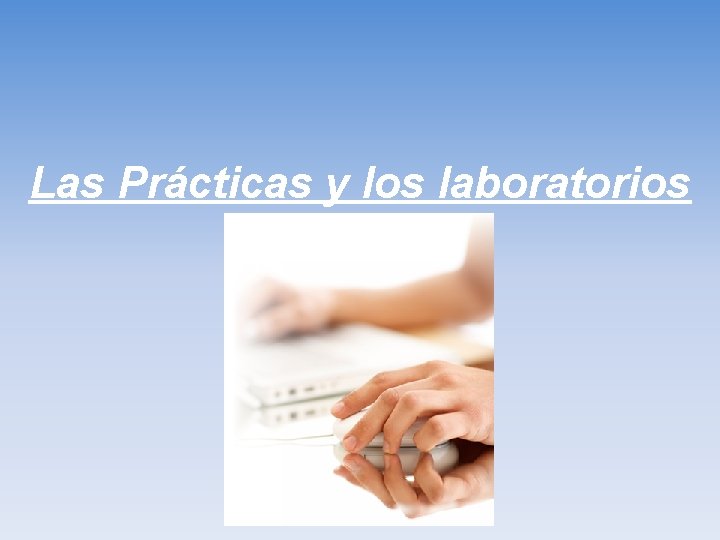 Las Prácticas y los laboratorios